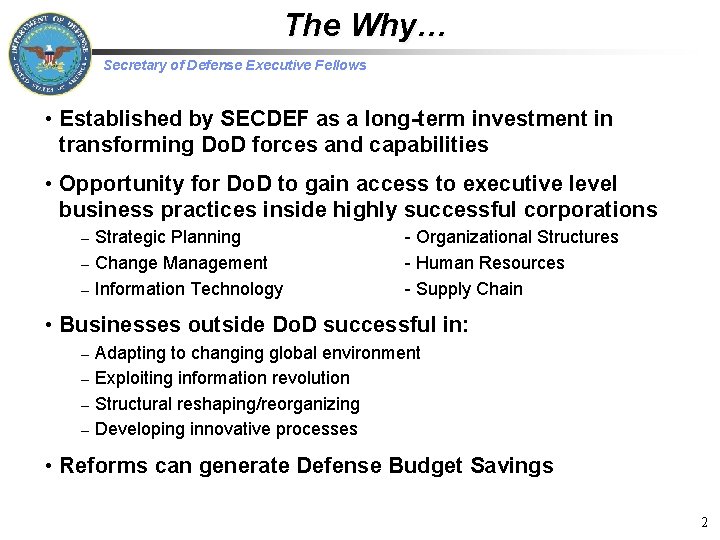 DEPARTMENT OF DEFENSE
UNITED STATES OF AMERICA

The Why…

Secretary of Defense Executive Fellows

• Established by SECDEF as a long-term investment in transforming DoD forces and capabilities

• Opportunity for DoD to gain access to executive level business practices inside highly successful corporations

– Strategic Planning
– Change Management
– Information Technology

- Organizational Structures
- Human Resources
- Supply Chain

• Businesses outside DoD successful in:

– Adapting to changing global environment
– Exploiting information revolution
– Structural reshaping/reorganizing
– Developing innovative processes

• Reforms can generate Defense Budget Savings

2